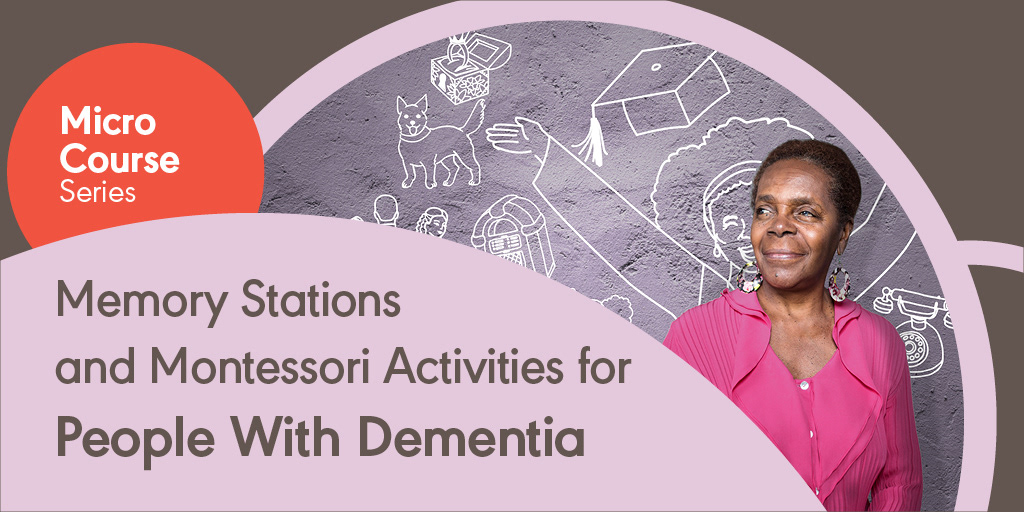 Micro Course Series

Memory Stations and Montessori Activities for People With Dementia